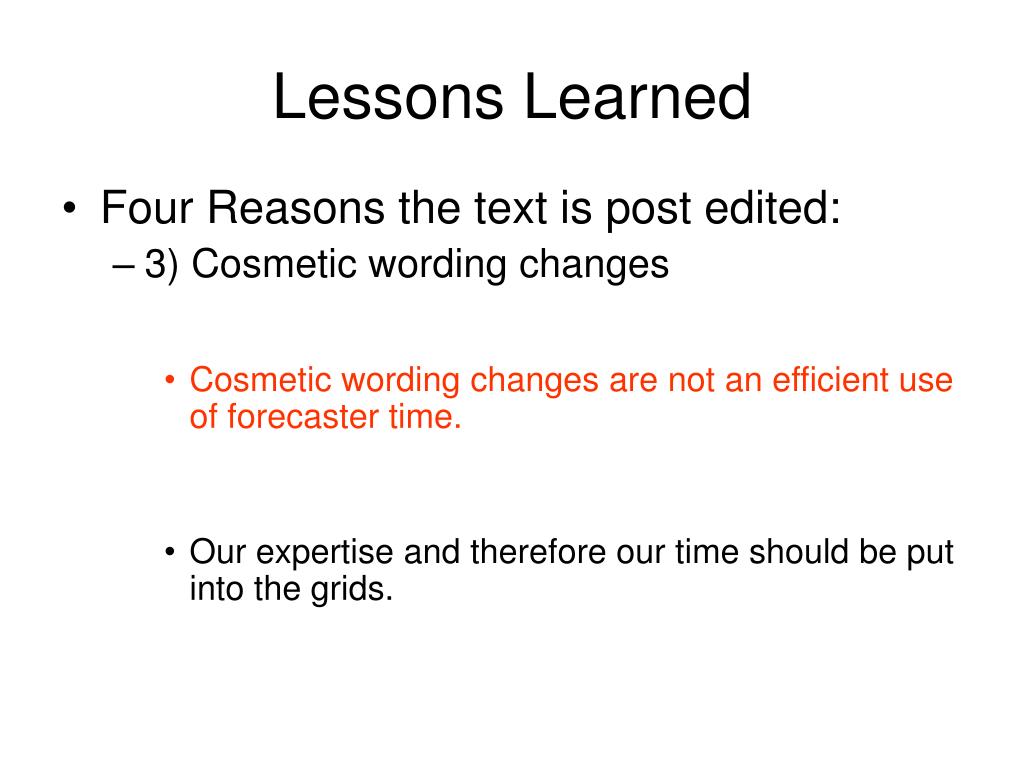 Lessons Learned

• Four Reasons the text is post edited:
– 3) Cosmetic wording changes

• Cosmetic wording changes are not an efficient use of forecaster time.

• Our expertise and therefore our time should be put into the grids.